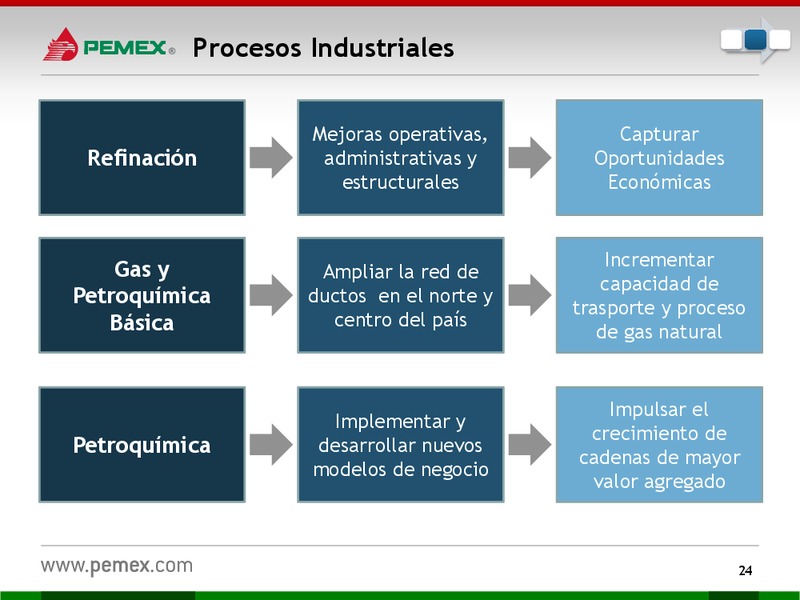 PEMEX®

Procesos Industriales

Refinación

Mejoras operativas, administrativas y estructurales

Capturar Oportunidades Económicas

Gas y Petroquímica Básica

Ampliar la red de ductos en el norte y centro del país

Incrementar capacidad de trasporte y proceso de gas natural

Petroquímica

Implementar y desarrollar nuevos modelos de negocio

Impulsar el crecimiento de cadenas de mayor valor agregado

www.pemex.com

24